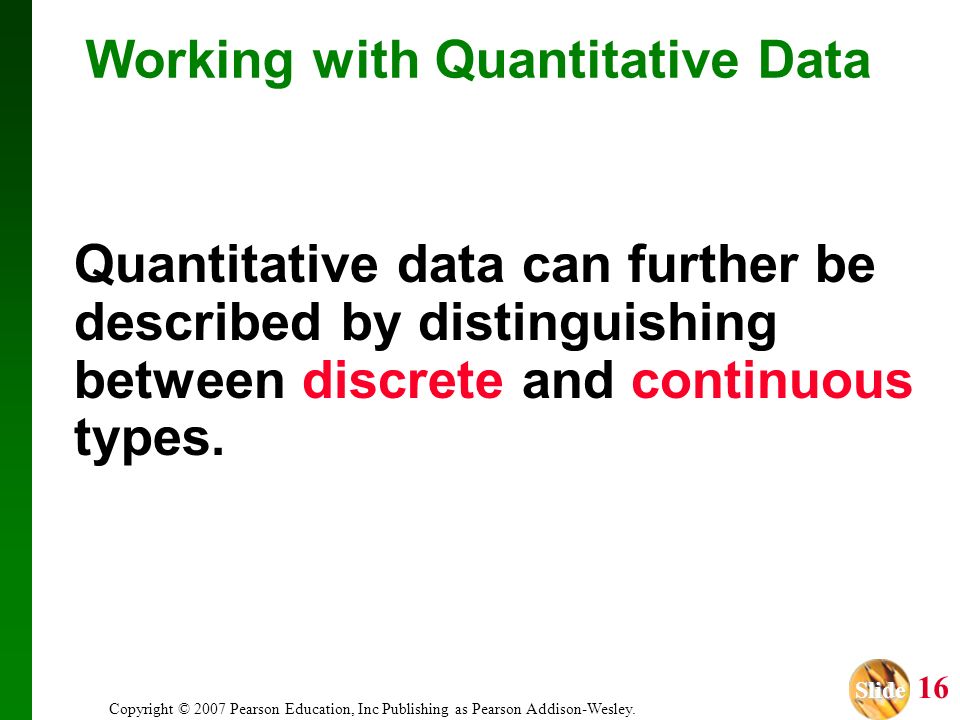 Working with Quantitative Data

Quantitative data can further be described by distinguishing between discrete and continuous types.

Copyright © 2007 Pearson Education, Inc Publishing as Pearson Addison-Wesley.

Slide 16